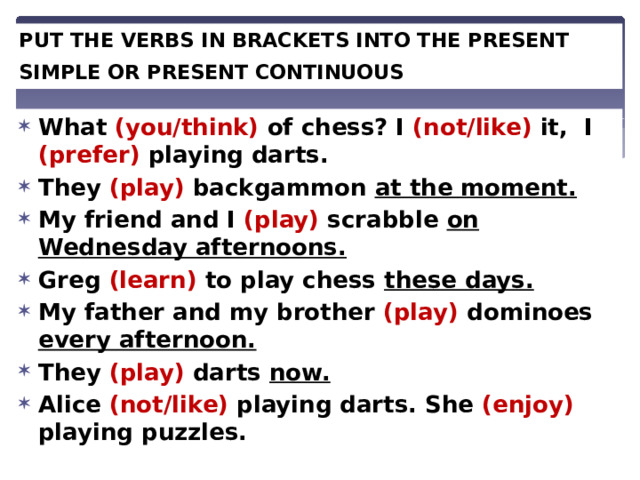 PUT THE VERBS IN BRACKETS INTO THE PRESENT SIMPLE OR PRESENT CONTINUOUS

* What (you/think) of chess? I (not/like) it, I (prefer) playing darts.
* They (play) backgammon at the moment.
* My friend and I (play) scrabble on Wednesday afternoons.
* Greg (learn) to play chess these days.
* My father and my brother (play) dominoes every afternoon.
* They (play) darts now.
* Alice (not/like) playing darts. She (enjoy) playing puzzles.